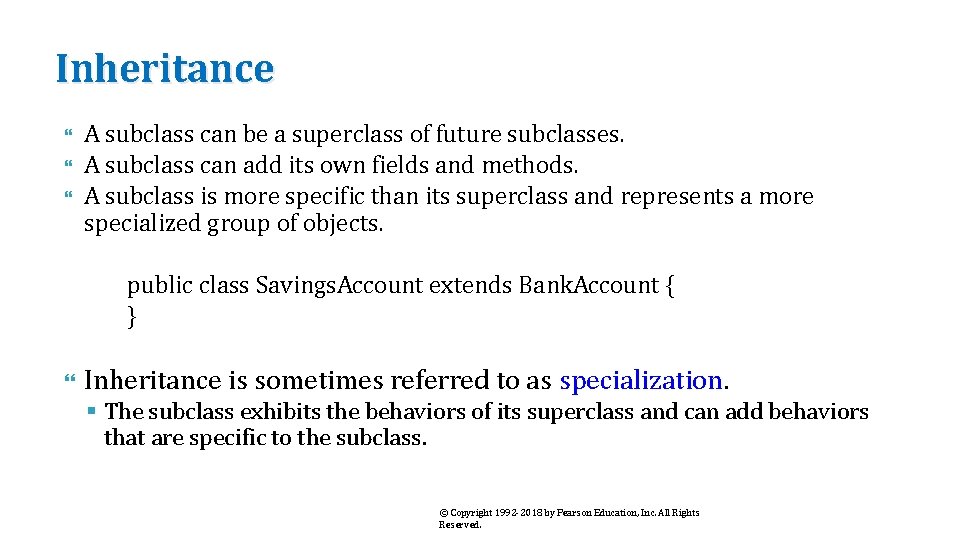 Inheritance

A subclass can be a superclass of future subclasses.
A subclass can add its own fields and methods.
A subclass is more specific than its superclass and represents a more specialized group of objects.

public class SavingsAccount extends BankAccount {
}

Inheritance is sometimes referred to as specialization.

The subclass exhibits the behaviors of its superclass and can add behaviors that are specific to the subclass.

© Copyright 1992-2018 by Pearson Education, Inc. All Rights Reserved.